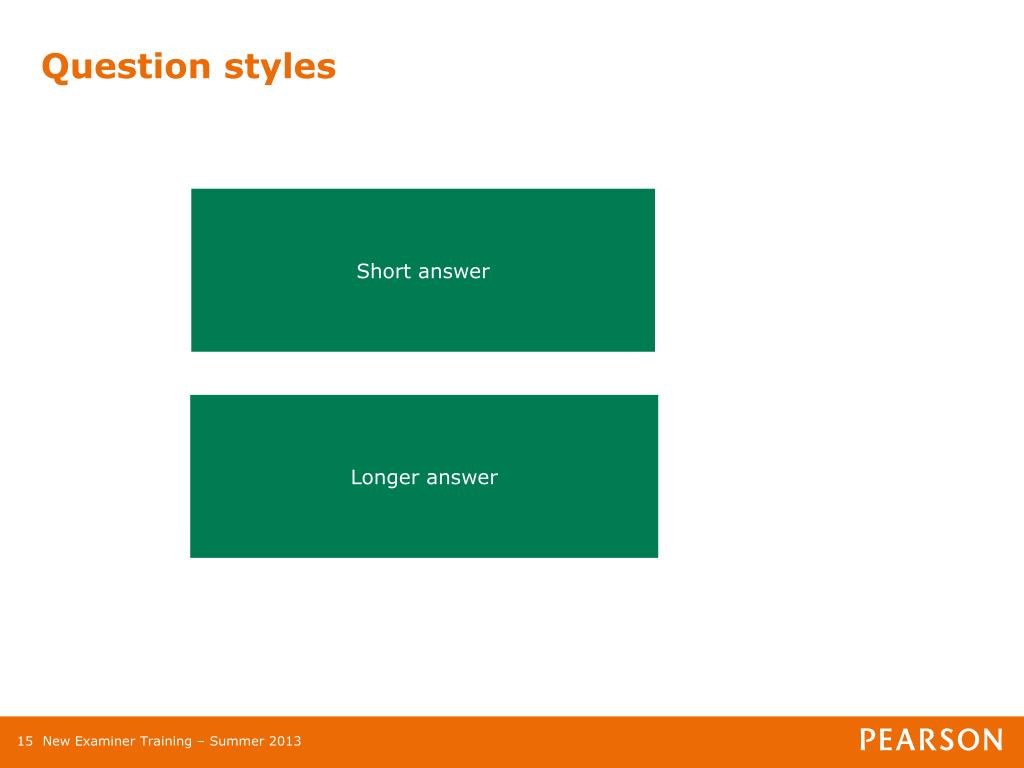 Question styles

Short answer

Longer answer

15 New Examiner Training – Summer 2013

PEARSON